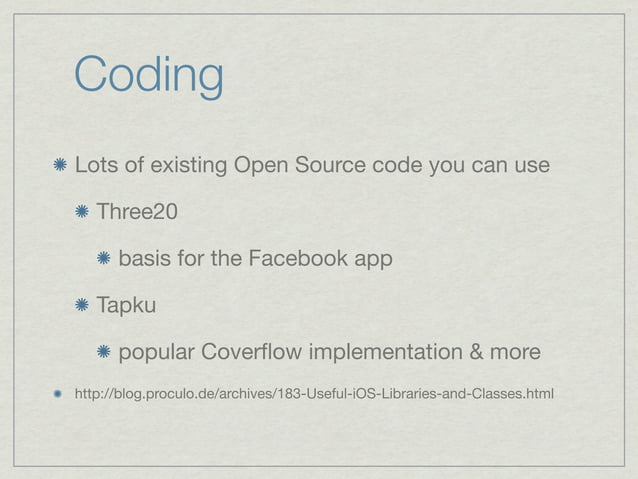 Coding

Lots of existing Open Source code you can use

Three20

basis for the Facebook app

Tapku

popular Coverflow implementation & more

http://blog.proculo.de/archives/183-Useful-iOS-Libraries-and-Classes.html